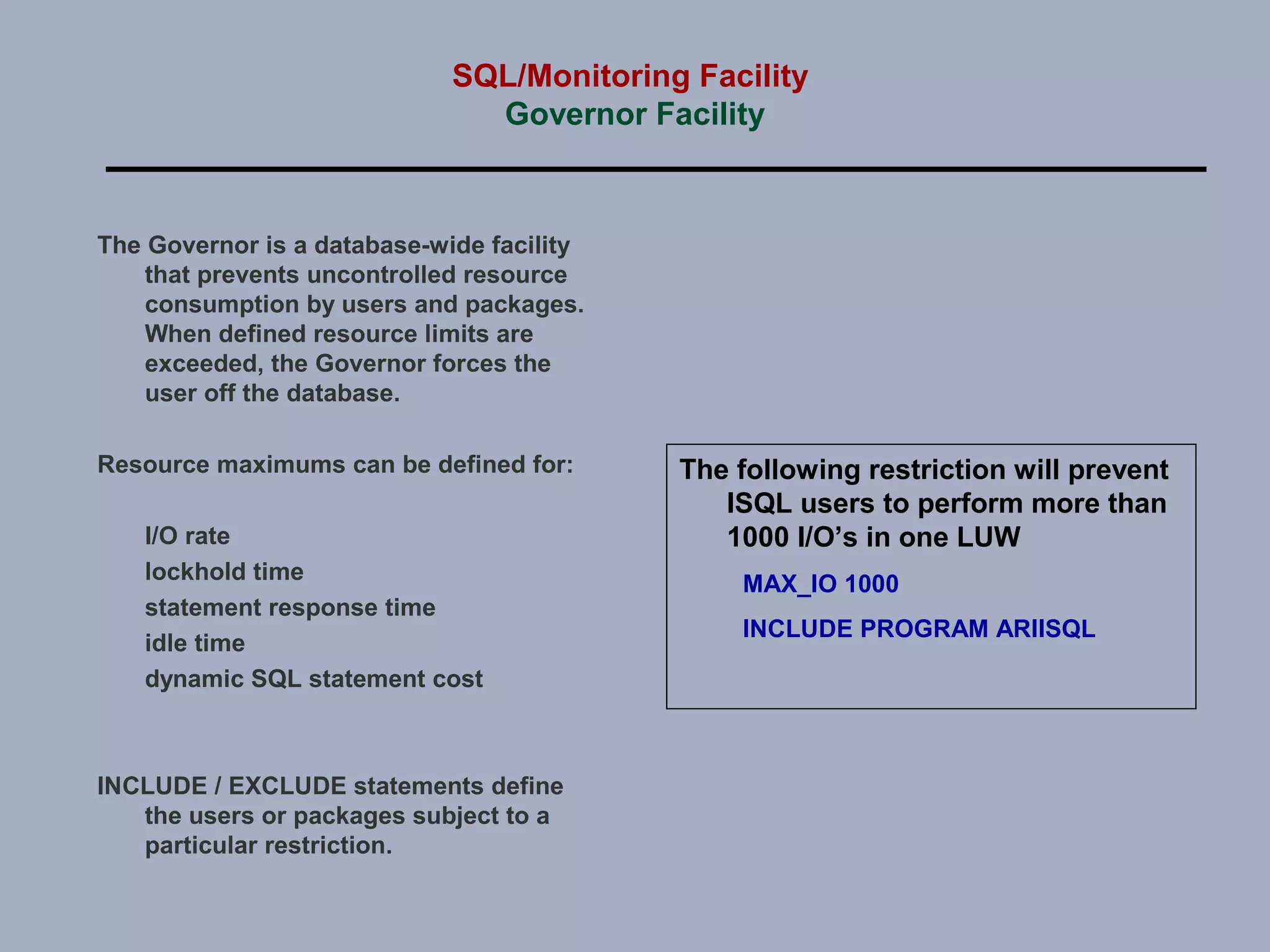 SQL/Monitoring Facility
Governor Facility

The Governor is a database-wide facility that prevents uncontrolled resource consumption by users and packages. When defined resource limits are exceeded, the Governor forces the user off the database.

Resource maximums can be defined for:

I/O rate
lockhold time
statement response time
idle time
dynamic SQL statement cost

INCLUDE / EXCLUDE statements define the users or packages subject to a particular restriction.

The following restriction will prevent ISQL users to perform more than 1000 I/O's in one LUW

MAX_IO 1000
INCLUDE PROGRAM ARIISQL